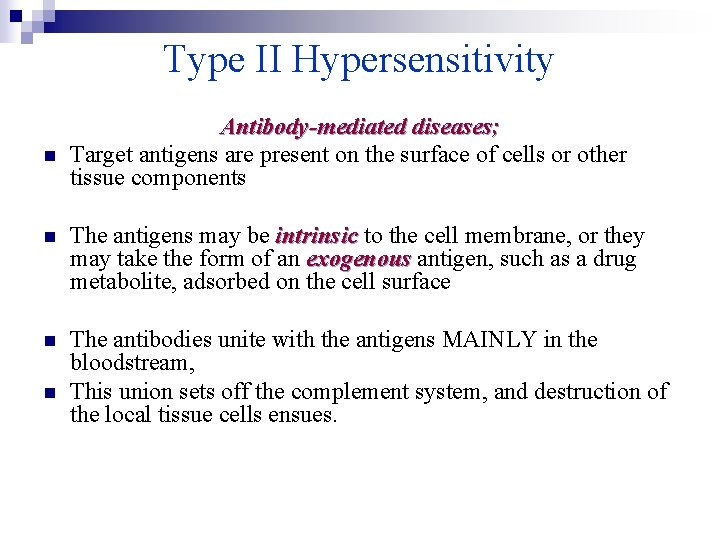 Type II Hypersensitivity

Antibody-mediated diseases;

- Target antigens are present on the surface of cells or other tissue components

- The antigens may be intrinsic to the cell membrane, or they may take the form of an exogenous antigen, such as a drug metabolite, adsorbed on the cell surface

- The antibodies unite with the antigens MAINLY in the bloodstream,
- This union sets off the complement system, and destruction of the local tissue cells ensues.